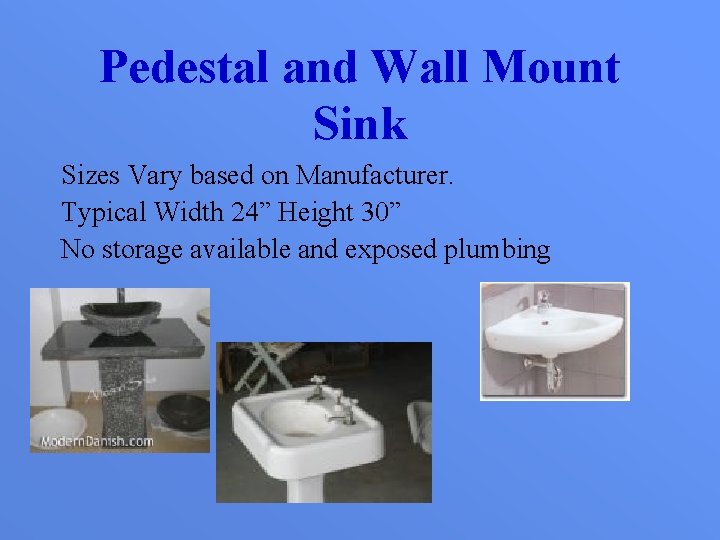 Pedestal and Wall Mount Sink

Sizes Vary based on Manufacturer.

Typical Width 24” Height 30”

No storage available and exposed plumbing

ModernDanish.com